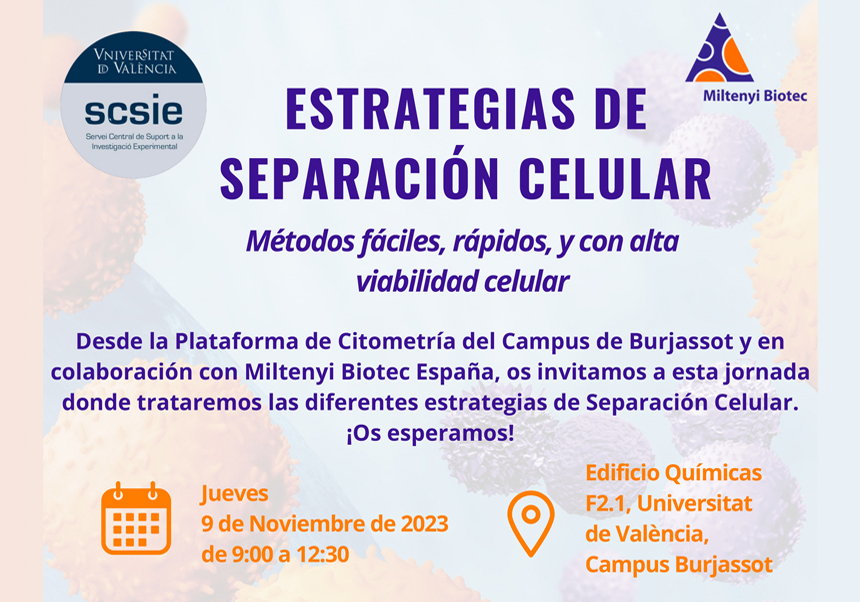 VNIVERSITAT ID VALÈNCIA
scsie
Servei Central de Suport a la Investigació Experimental

Miltenyi Biotec

ESTRATEGIAS DE SEPARACIÓN CELULAR

Métodos fáciles, rápidos, y con alta viabilidad celular

Desde la Plataforma de Citometría del Campus de Burjassot y en colaboración con Miltenyi Biotec España, os invitamos a esta jornada donde trataremos las diferentes estrategias de Separación Celular. ¡Os esperamos!

Jueves
9 de Noviembre de 2023
de 9:00 a 12:30

Edificio Químicas
F2.1, Universitat de València,
Campus Burjassot